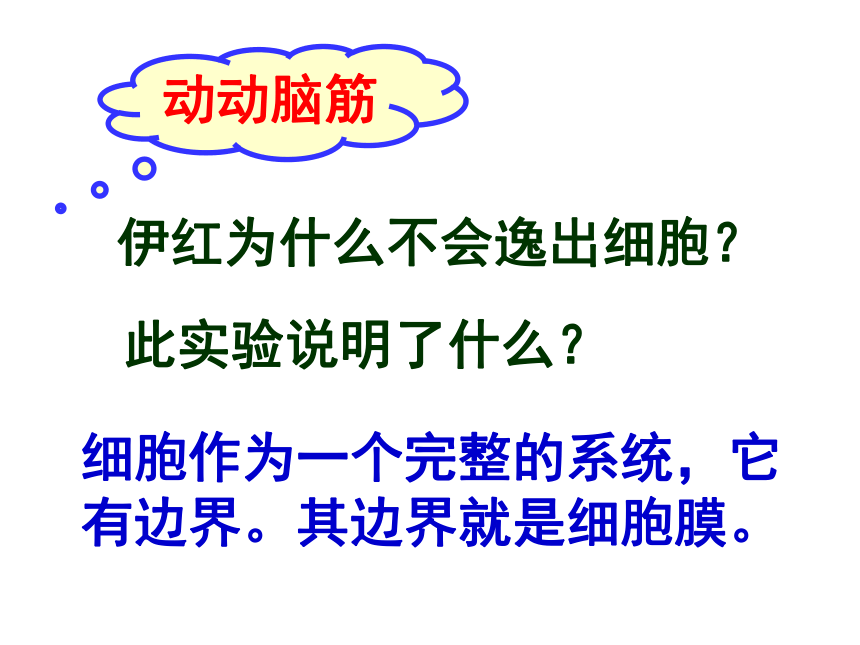 动动脑筋

伊红为什么不会逸出细胞？

此实验说明了什么？

细胞作为一个完整的系统，它有边界。其边界就是细胞膜。